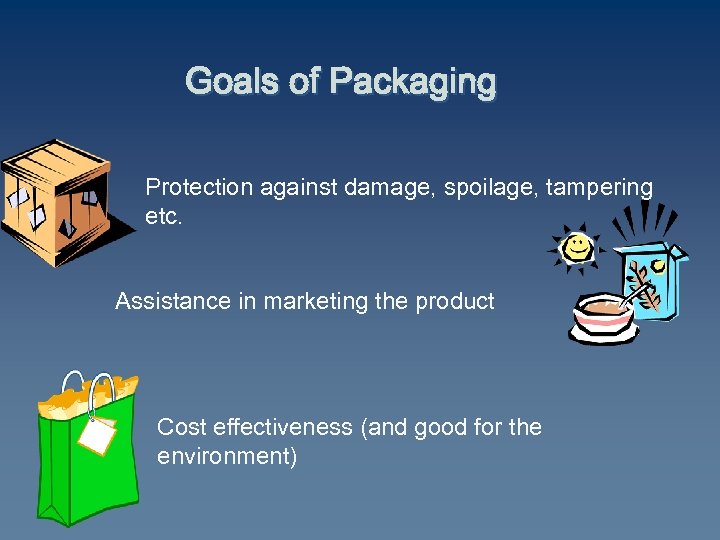 Goals of Packaging

Protection against damage, spoilage, tampering etc.

Assistance in marketing the product

Cost effectiveness (and good for the environment)